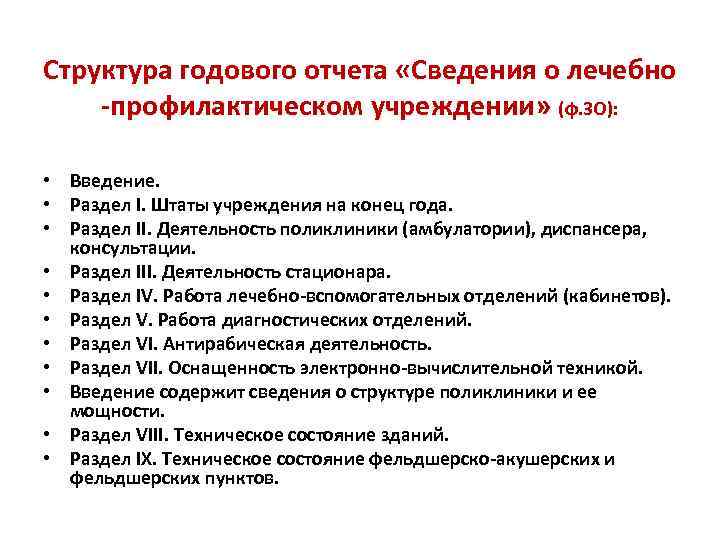 Структура годового отчета «Сведения о лечебно -профилактическом учреждении» (ф.30):

• Введение.
• Раздел I. Штаты учреждения на конец года.
• Раздел II. Деятельность поликлиники (амбулатории), диспансера, консультации.
• Раздел III. Деятельность стационара.
• Раздел IV. Работа лечебно-вспомогательных отделений (кабинетов).
• Раздел V. Работа диагностических отделений.
• Раздел VI. Антирабическая деятельность.
• Раздел VII. Оснащенность электронно-вычислительной техникой.
• Введение содержит сведения о структуре поликлиники и ее мощности.
• Раздел VIII. Техническое состояние зданий.
• Раздел IX. Техническое состояние фельдшерско-акушерских и фельдшерских пунктов.